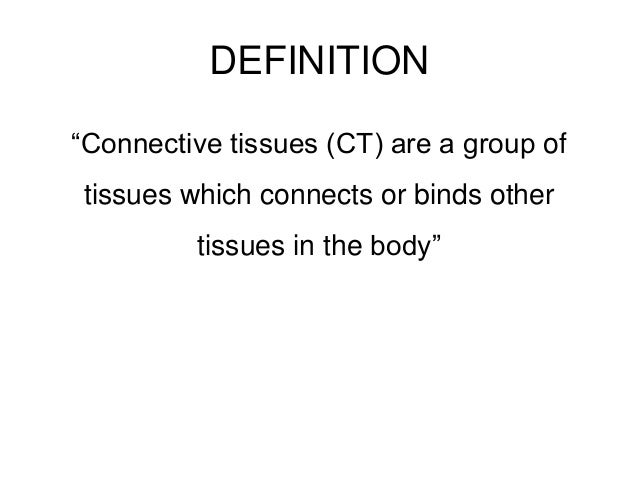 DEFINITION

“Connective tissues (CT) are a group of tissues which connects or binds other tissues in the body”